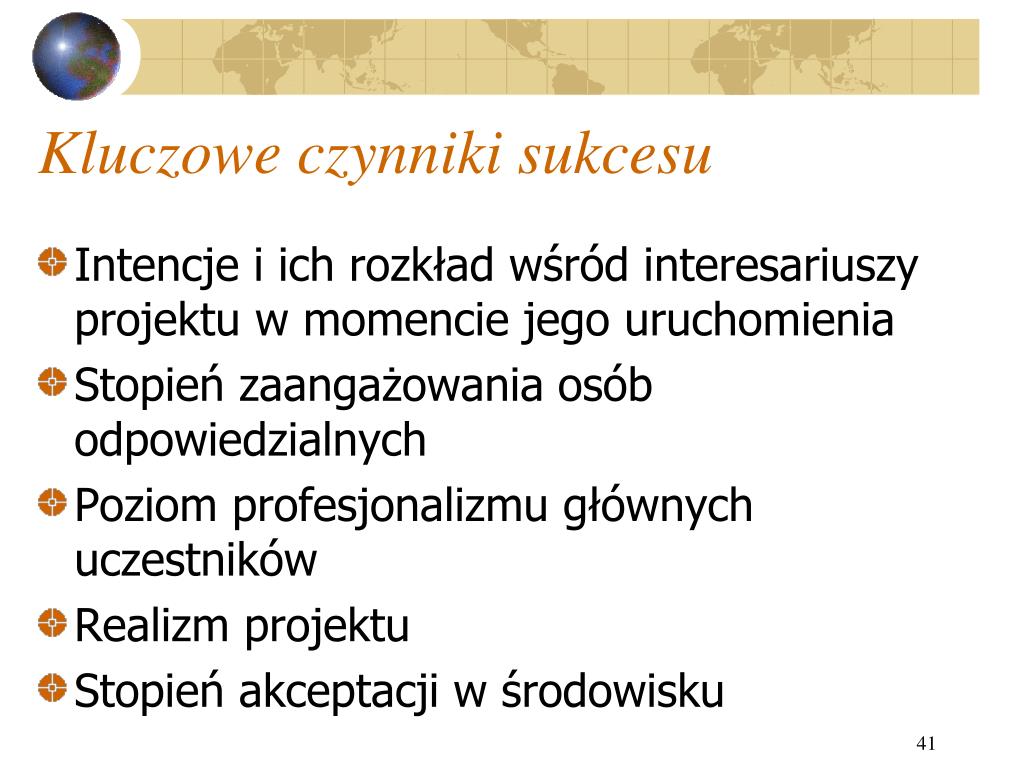 Kluczowe czynniki sukcesu

Intencje i ich rozkład wśród interesariuszy projektu w momencie jego uruchomienia

Stopień zaangażowania osób odpowiedzialnych

Poziom profesjonalizmu głównych uczestników

Realizm projektu

Stopień akceptacji w środowisku

41